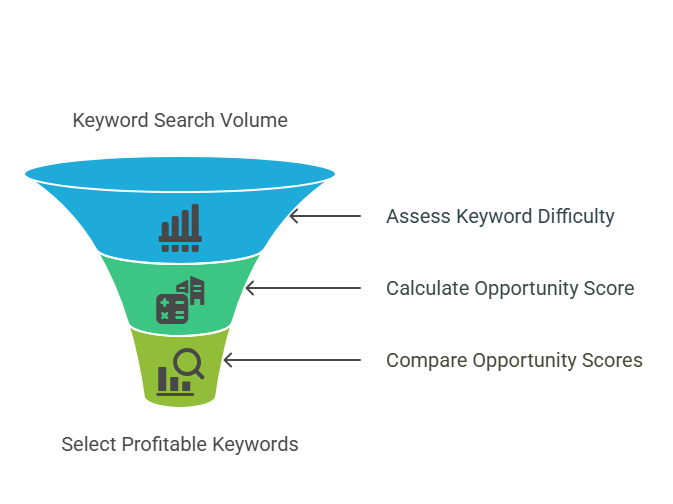 Keyword Search Volume

Assess Keyword Difficulty

Calculate Opportunity Score

Compare Opportunity Scores

Select Profitable Keywords